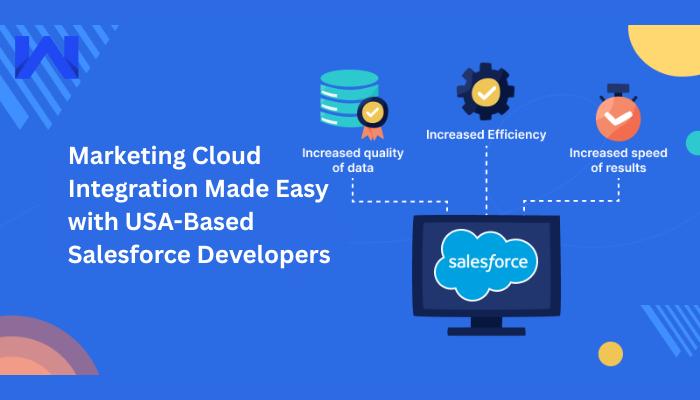 Marketing Cloud Integration Made Easy with USA-Based Salesforce Developers

Increased quality of data

Increased Efficiency

Increased speed of results

salesforce